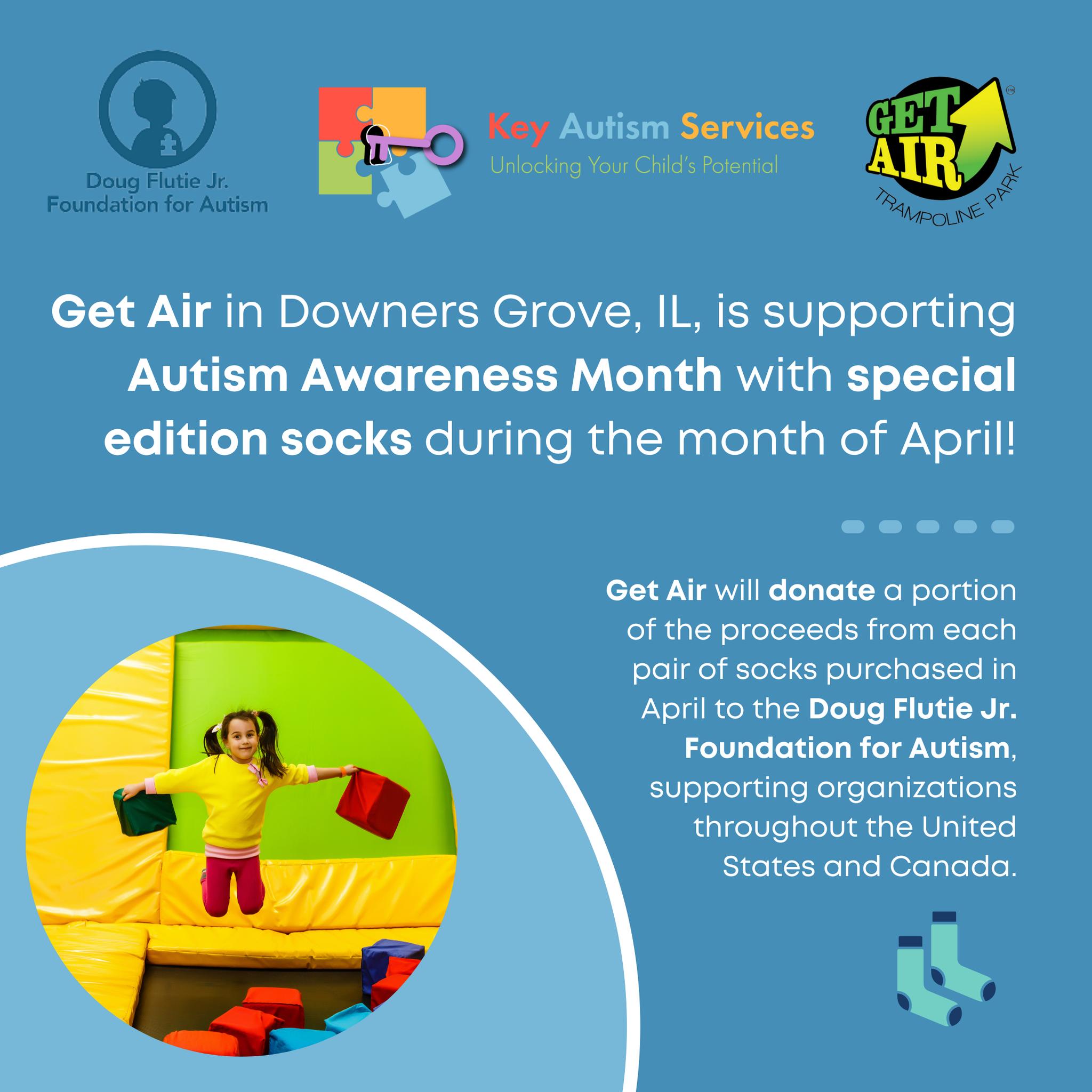 Doug Flutie Jr.
Foundation for Autism

Key Autism Services
Unlocking Your Child's Potential

GET AIR
TRAMPOLINE PARK

Get Air in Downers Grove, IL, is supporting Autism Awareness Month with special edition socks during the month of April!

Get Air will donate a portion of the proceeds from each pair of socks purchased in April to the Doug Flutie Jr. Foundation for Autism, supporting organizations throughout the United States and Canada.